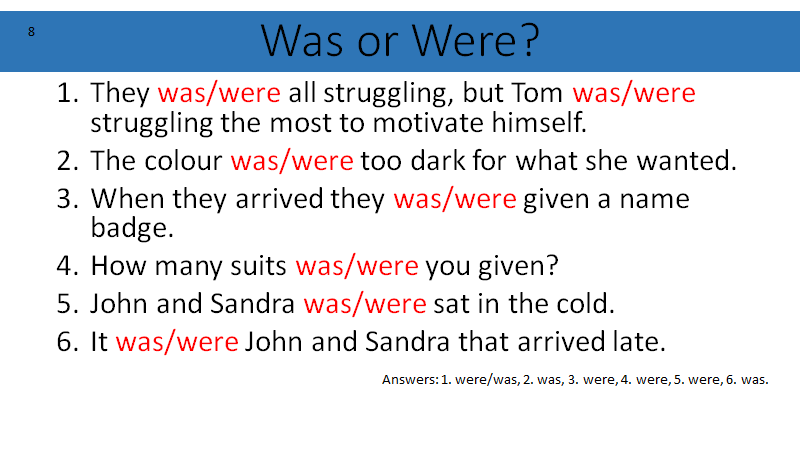 8

Was or Were?

1. They was/were all struggling, but Tom was/were struggling the most to motivate himself.
2. The colour was/were too dark for what she wanted.
3. When they arrived they was/were given a name badge.
4. How many suits was/were you given?
5. John and Sandra was/were sat in the cold.
6. It was/were John and Sandra that arrived late.

Answers: 1. were/was, 2. was, 3. were, 4. were, 5. were, 6. was.